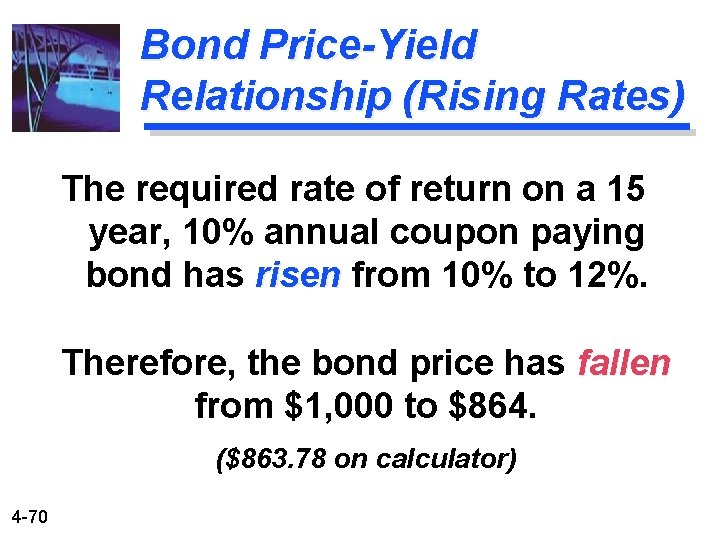 Bond Price-Yield Relationship (Rising Rates)

The required rate of return on a 15 year, 10% annual coupon paying bond has risen from 10% to 12%.

Therefore, the bond price has fallen from \$1,000 to \$864.

(\$863.78 on calculator)

4-70